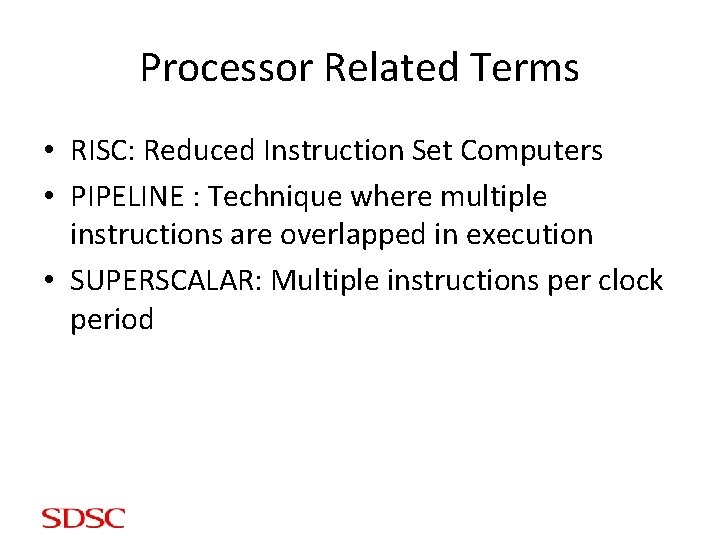 Processor Related Terms

• RISC: Reduced Instruction Set Computers
• PIPELINE : Technique where multiple instructions are overlapped in execution
• SUPERSCALAR: Multiple instructions per clock period

SDSC